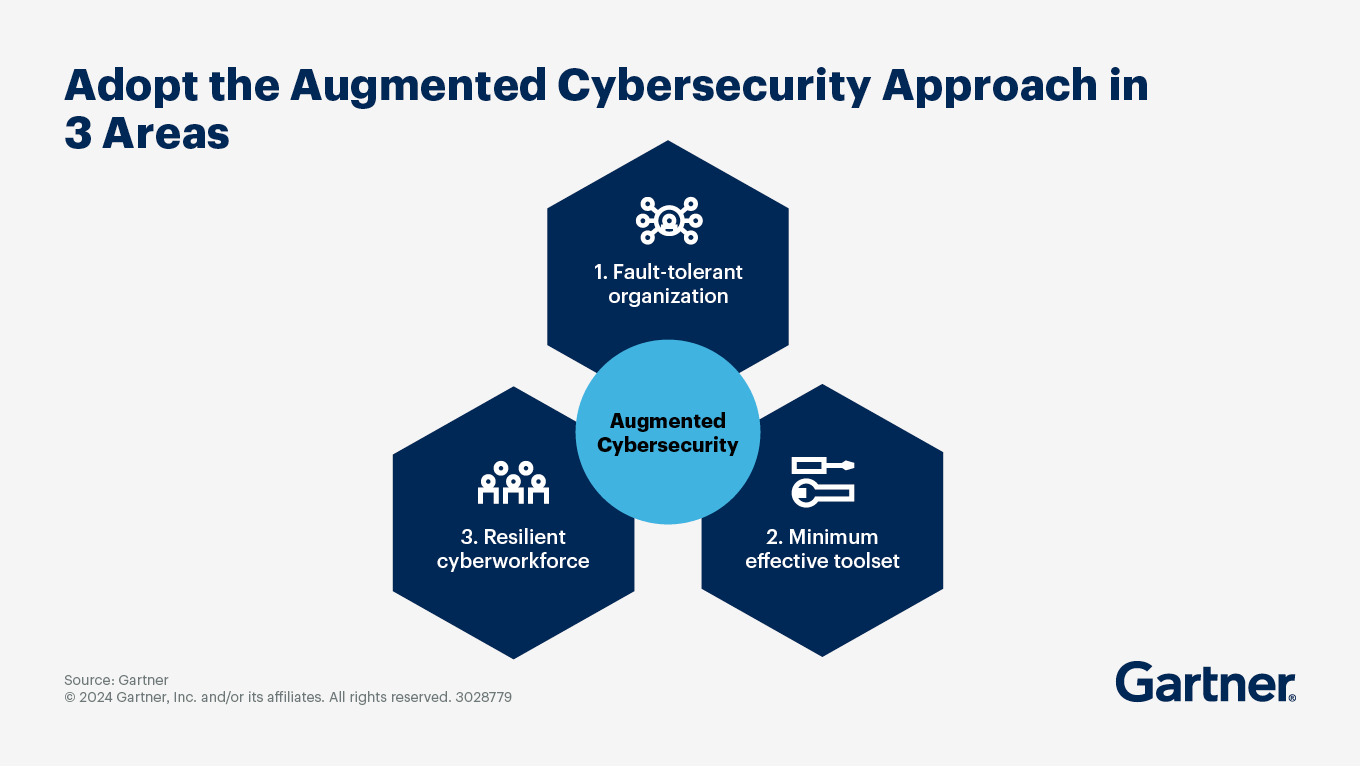 Adopt the Augmented Cybersecurity Approach in 3 Areas

1. Fault-tolerant organization

Augmented Cybersecurity

3. Resilient cyberworkforce

2. Minimum effective toolset

Source: Gartner
© 2024 Gartner, Inc. and/or its affiliates. All rights reserved. 3028779

Gartner®